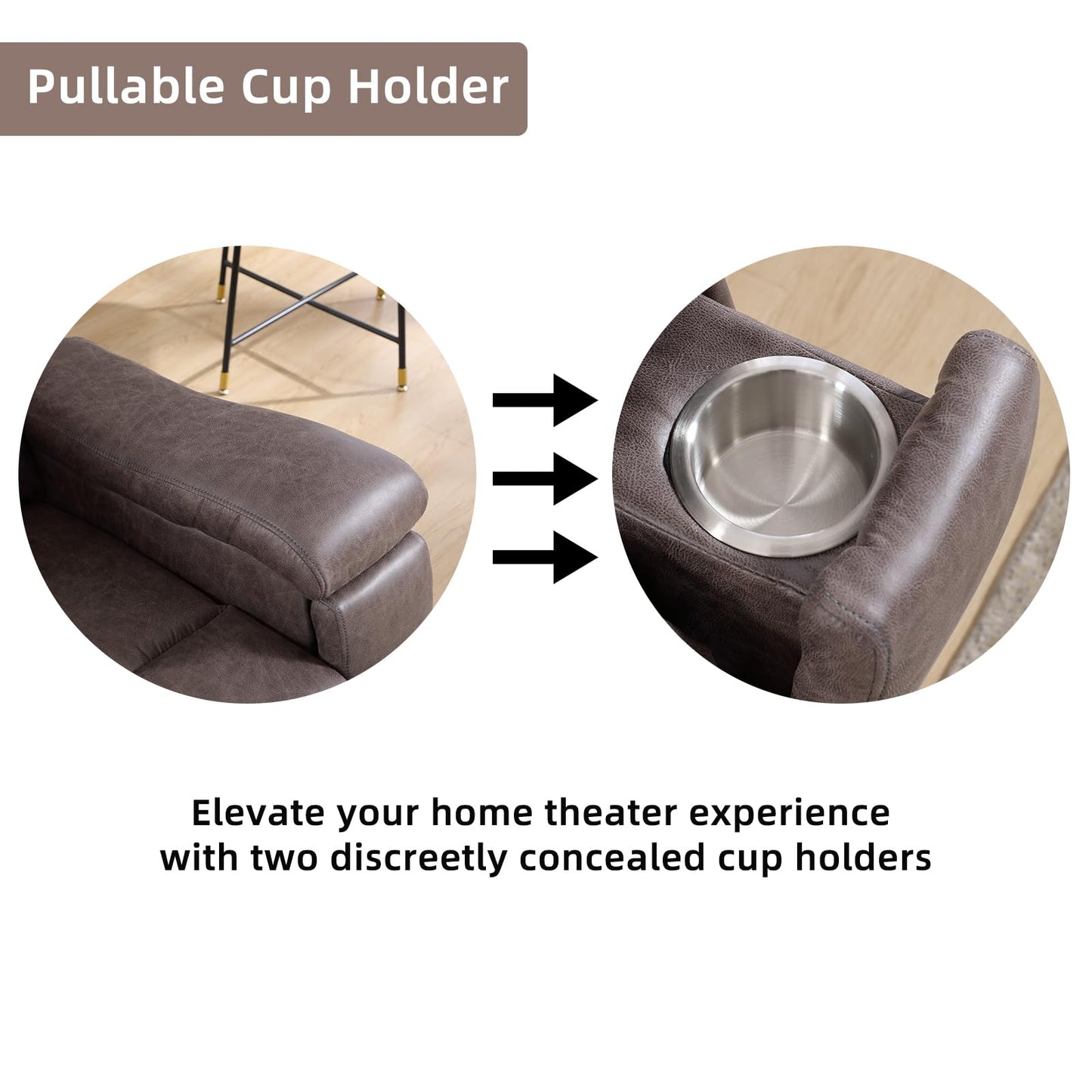 Pullable Cup Holder

Elevate your home theater experience with two discreetly concealed cup holders